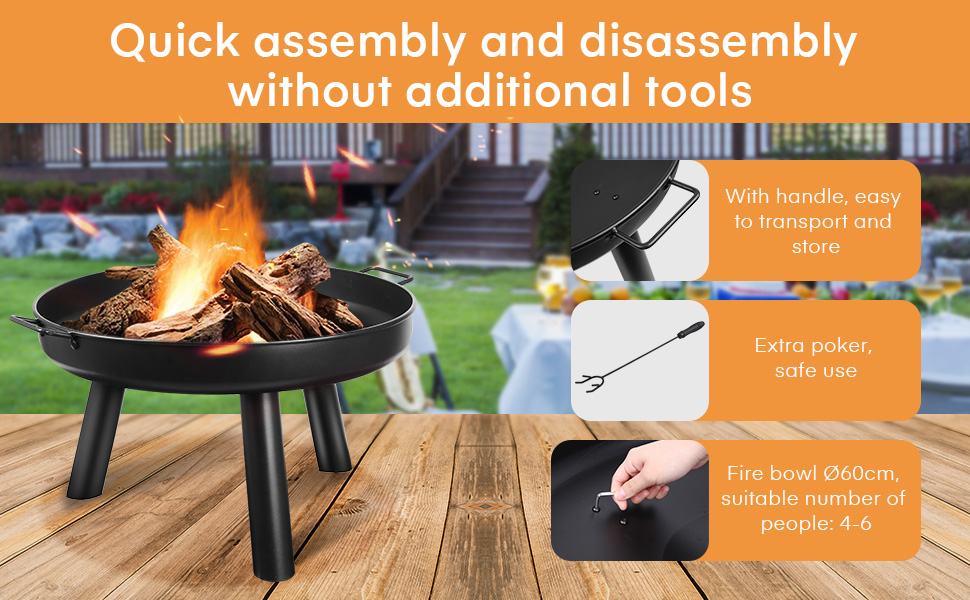 Quick assembly and disassembly without additional tools

With handle, easy to transport and store

Extra poker, safe use

Fire bowl Ø60cm, suitable number of people: 4-6